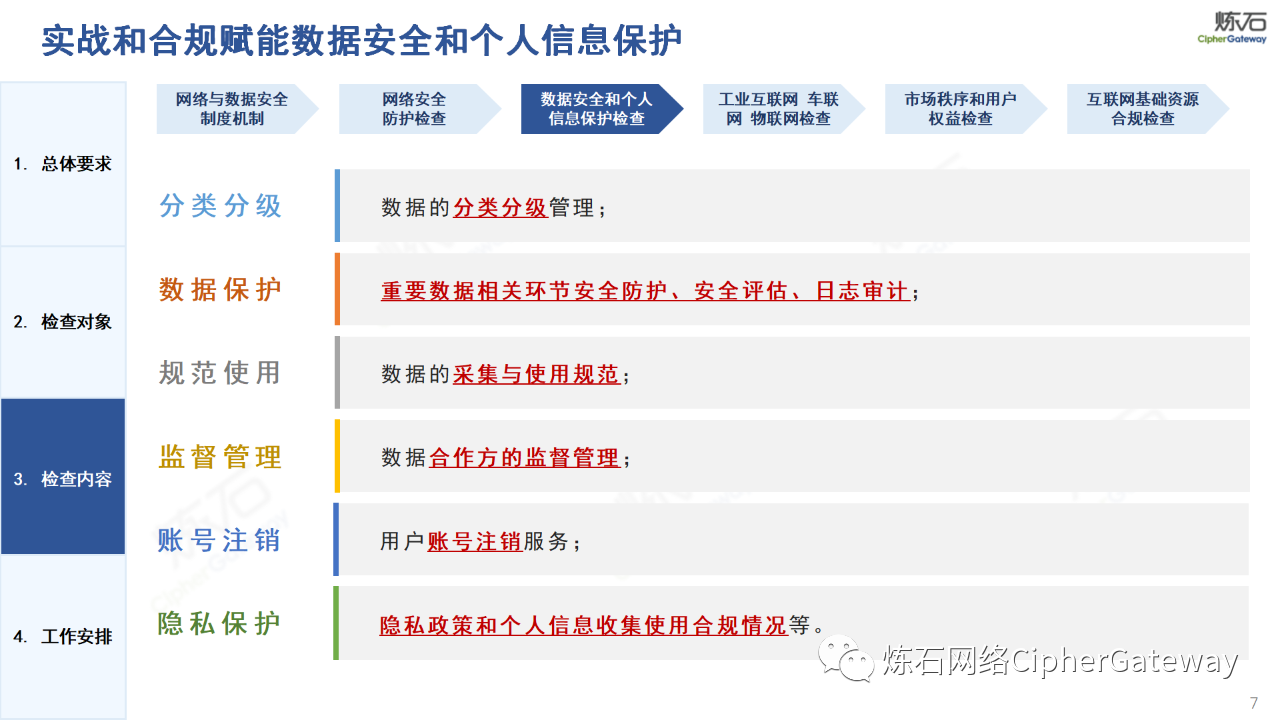 实战和合规赋能数据安全和个人信息保护

炼石
CipherGateway

1. 总体要求

2. 检查对象

3. 检查内容

4. 工作安排

网络与数据安全制度机制

网络安全防护检查

数据安全和个人信息保护检查

工业互联网 车联网 物联网检查

市场秩序和用户权益检查

互联网基础资源合规检查

分类分级

数据的分类分级管理；

数据保护

重要数据相关环节安全防护、安全评估、日志审计；

规范使用

数据的采集与使用规范；

监督管理

数据合作方的监督管理；

账号注销

用户账号注销服务；

隐私保护

隐私政策和个人信息收集使用合规情况等。

炼石网络CipherGateway

7